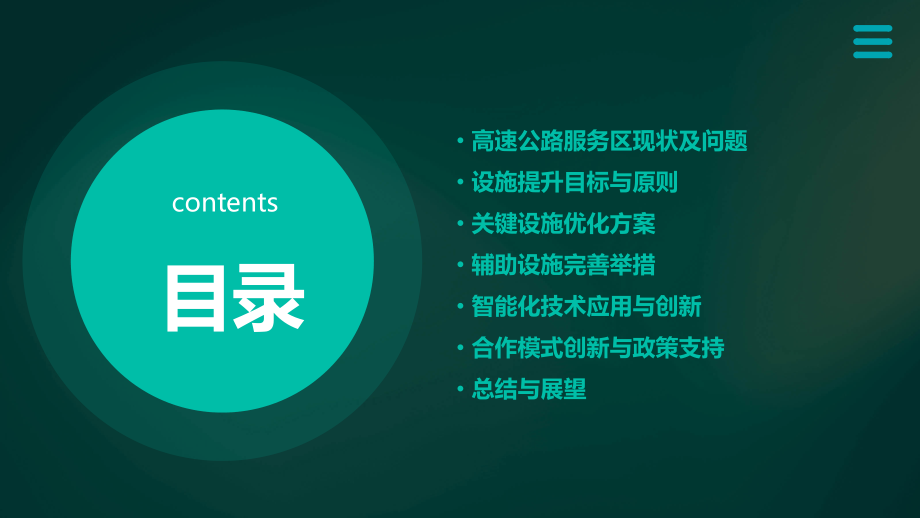 contents

目录

• 高速公路服务区现状及问题
• 设施提升目标与原则
• 关键设施优化方案
• 辅助设施完善举措
• 智能化技术应用与创新
• 合作模式创新与政策支持
• 总结与展望